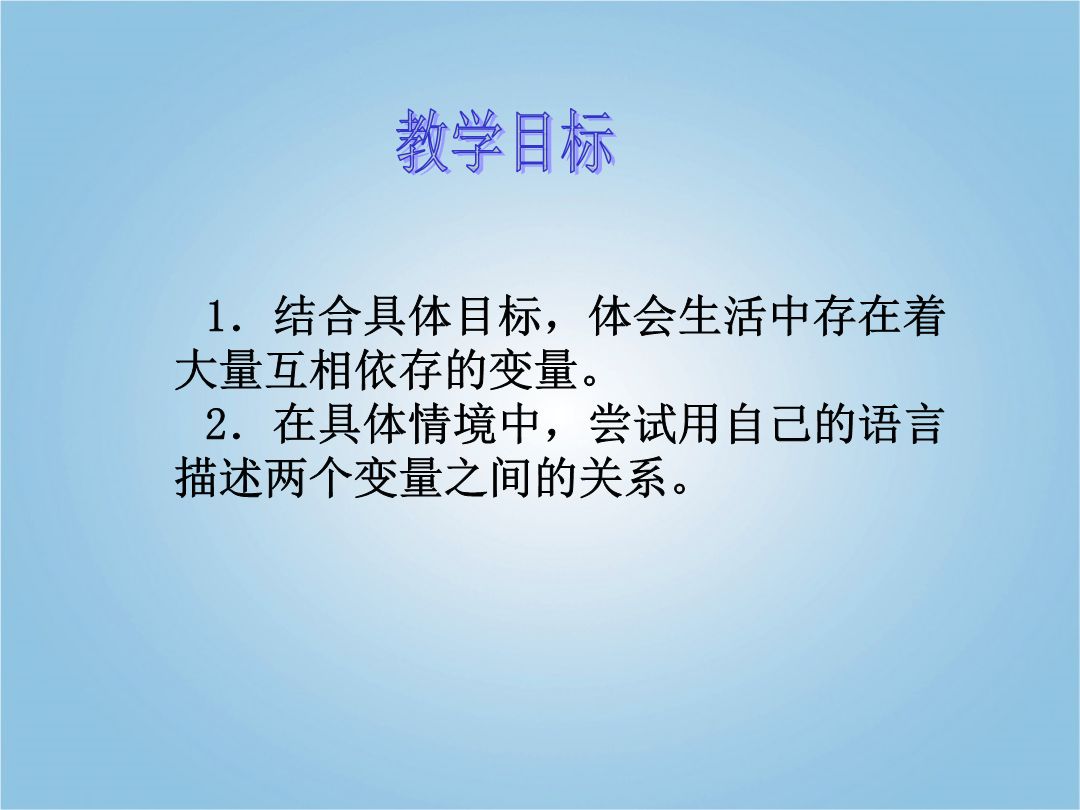 教学目标

1．结合具体目标，体会生活中存在着大量互相依存的变量。

2．在具体情境中，尝试用自己的语言描述两个变量之间的关系。